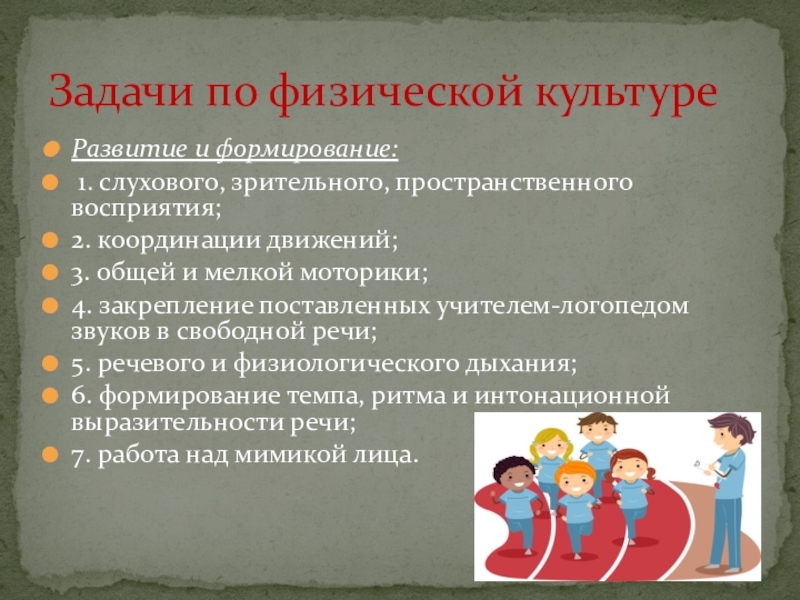 Задачи по физической культуре

Развитие и формирование:

1. слухового, зрительного, пространственного восприятия;

2. координации движений;

3. общей и мелкой моторики;

4. закрепление поставленных учителем-логопедом звуков в свободной речи;

5. речевого и физиологического дыхания;

6. формирование темпа, ритма и интонационной выразительности речи;

7. работа над мимикой лица.